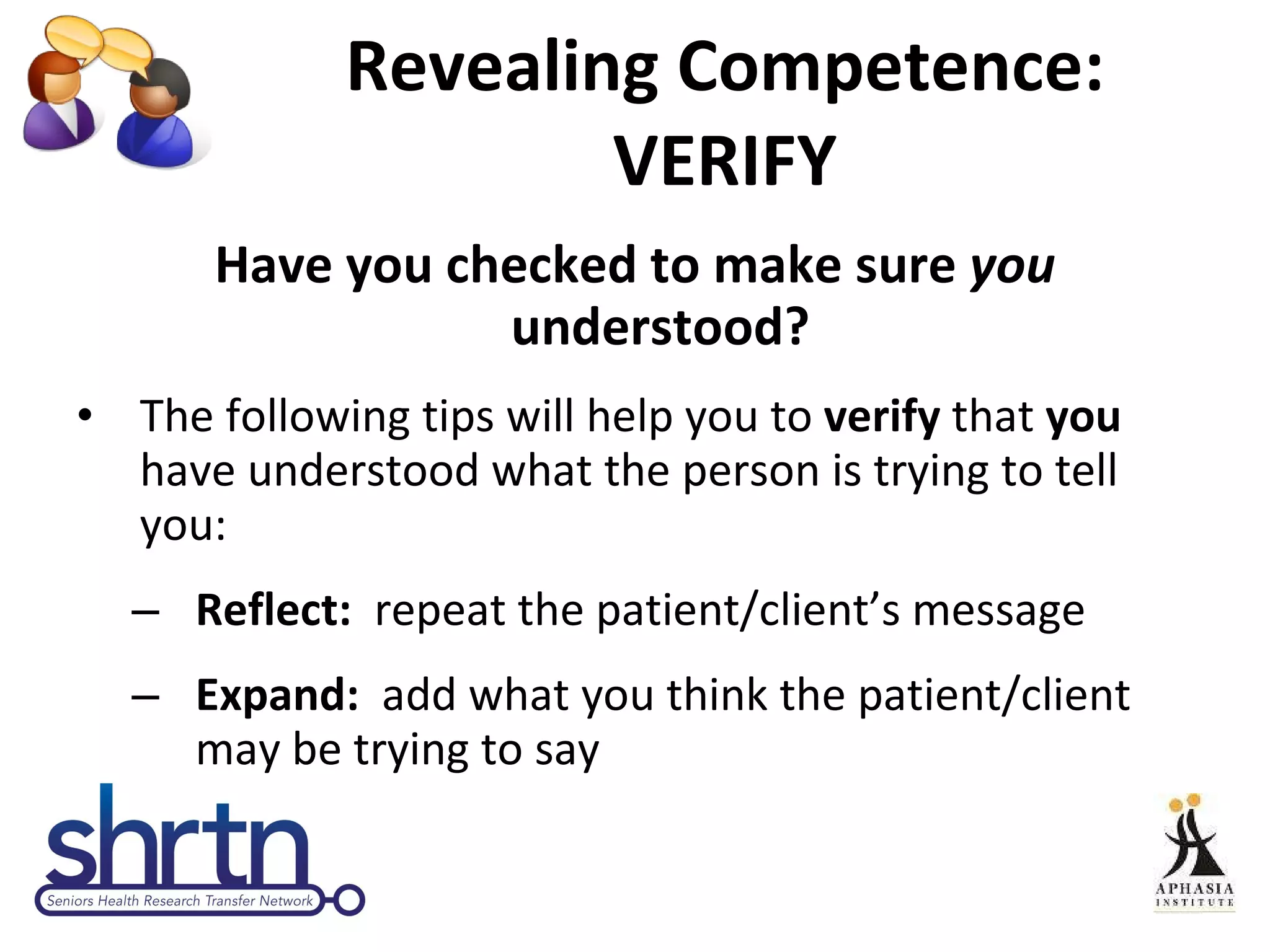 Revealing Competence:
VERIFY

Have you checked to make sure you understood?

• The following tips will help you to verify that you have understood what the person is trying to tell you:

– Reflect: repeat the patient/client's message

– Expand: add what you think the patient/client may be trying to say

shrtn
Seniors Health Research Transfer Network

APHASIA INSTITUTE